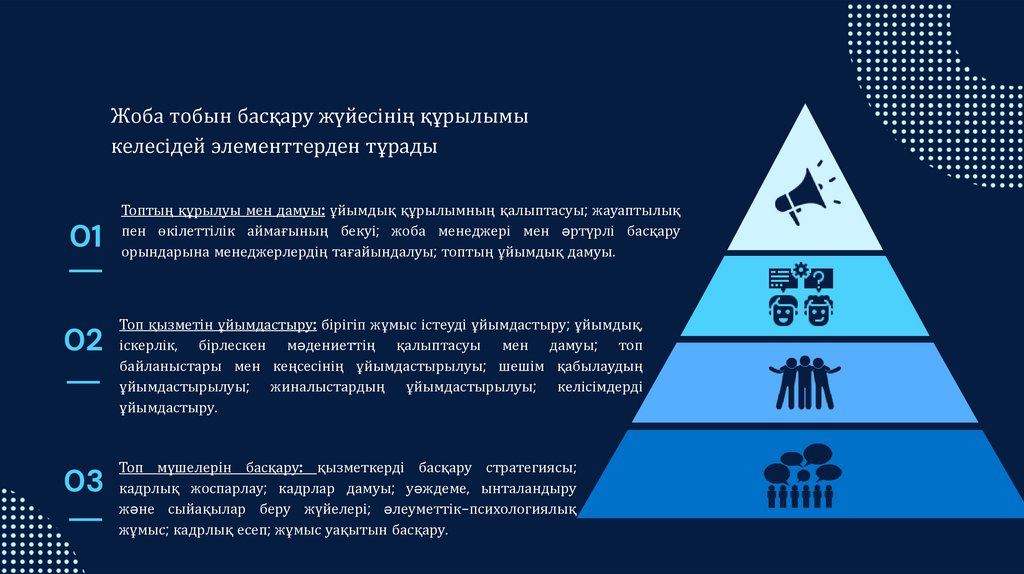 Жоба тобын басқару жүйесінің құрылымы келесідей элементтерден тұрады

01

Топтың құрылуы мен дамуы: ұйымдық құрылымның қалыптасуы; жауаптылық пен өкілеттілік аймағының бекуі; жоба менеджері мен әртүрлі басқару орындарына менеджерлердің тағайындалуы; топтың ұйымдық дамуы.

02

Топ қызметін ұйымдастыру: бірігіп жұмыс істеуді ұйымдастыру; ұйымдық, іскерлік, бірлескен мәдениеттің қалыптасуы мен дамуы; топ байланыстары мен кеңсесінің ұйымдастырылуы; шешім қабылаудың ұйымдастырылуы; жиналыстардың ұйымдастырылуы; келісімдерді ұйымдастыру.

03

Топ мүшелерін басқару: қызметкерді басқару стратегиясы; кадрлық жоспарлау; кадрлар дамуы; уәждеме, ынталандыру және сыйақылар беру жүйелері; әлеуметтік–психологиялық жұмыс; кадрлық есеп; жұмыс уақытын басқару.